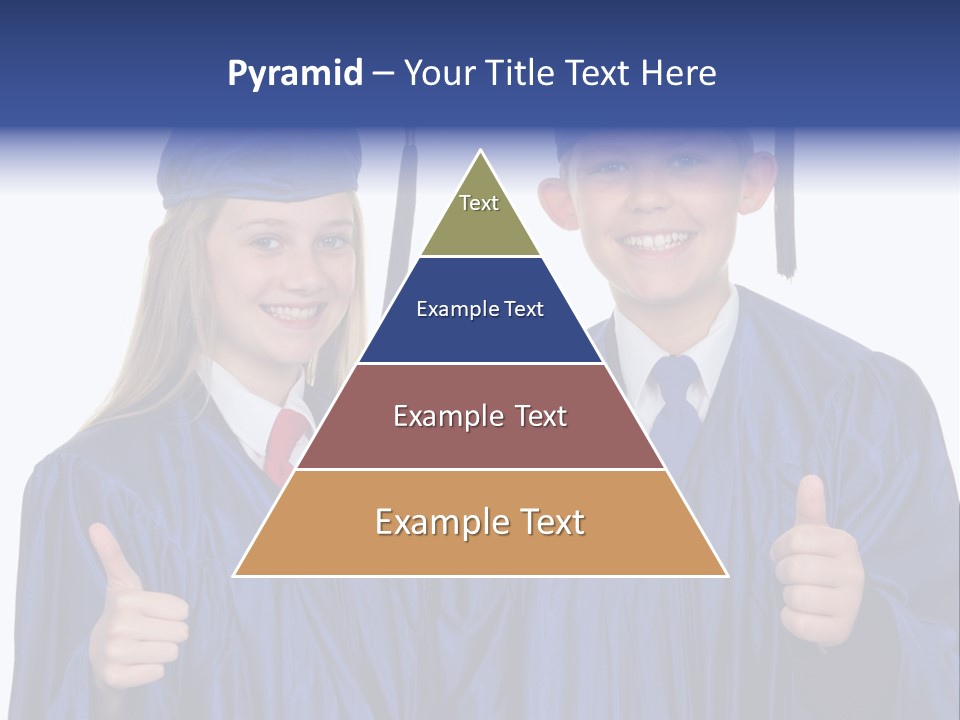 Pyramid – Your Title Text Here

Text

Example Text

Example Text

Example Text